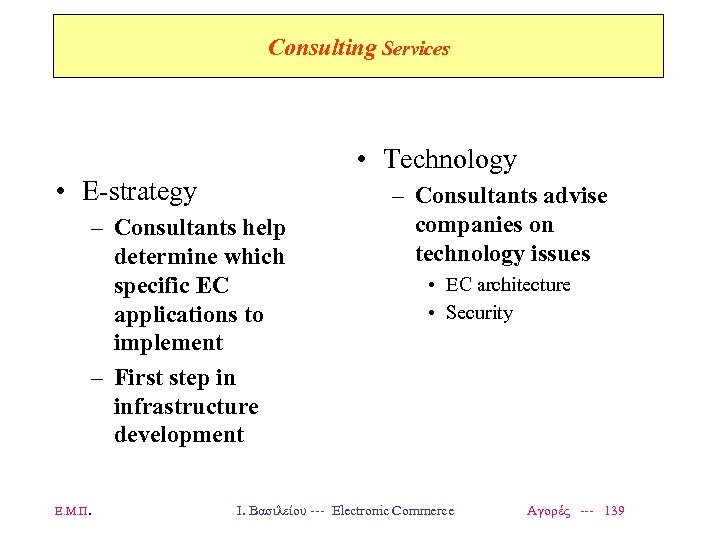 Consulting Services

• E-strategy
– Consultants help determine which specific EC applications to implement
– First step in infrastructure development

• Technology
– Consultants advise companies on technology issues
• EC architecture
• Security

Ε.Μ.Π. Ι. Βασιλείου --- Electronic Commerce Αγορές --- 139